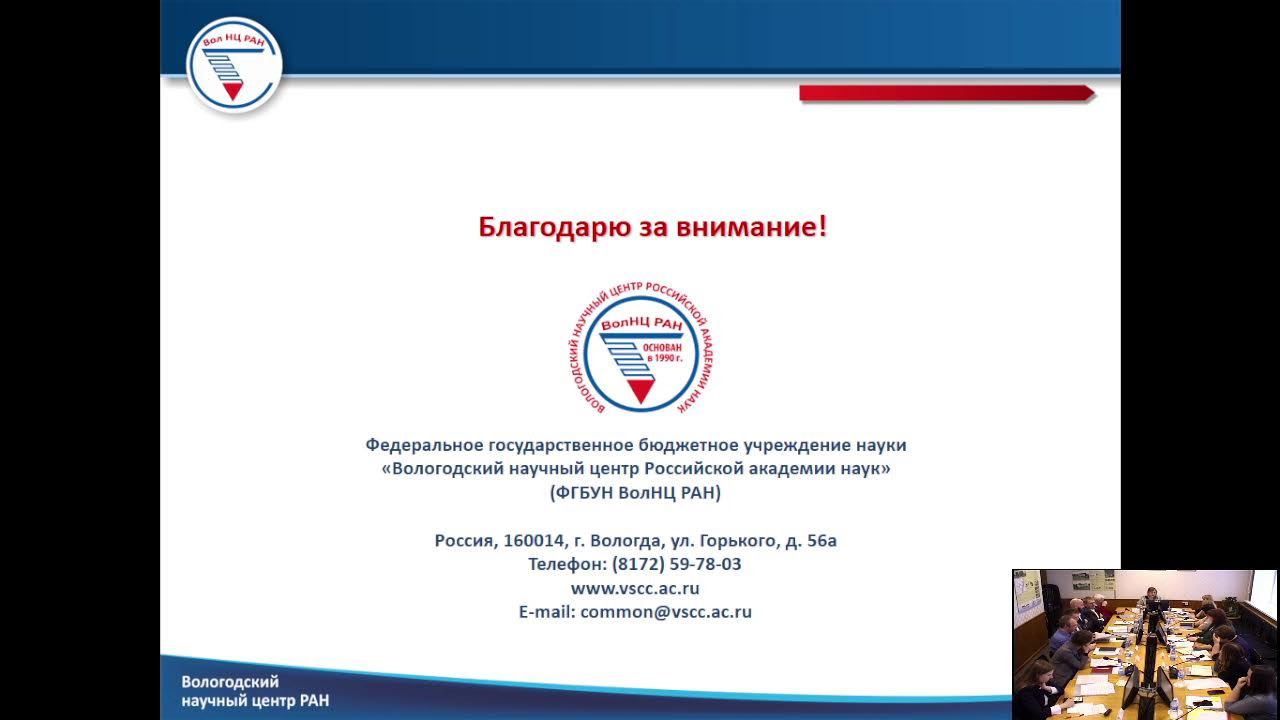 ВолНЦ РАН

Благодарю за внимание!

ВОЛОГОДСКИЙ НАУЧНЫЙ ЦЕНТР РОССИЙСКОЙ АКАДЕМИИ НАУК
ВолНЦ РАН
ОСНОВАН в 1990 г.

Федеральное государственное бюджетное учреждение науки «Вологодский научный центр Российской академии наук» (ФГБУН ВолНЦ РАН)

Россия, 160014, г. Вологда, ул. Горького, д. 56а
Телефон: (8172) 59-78-03
www.vscc.ac.ru
E-mail: common@vscc.ac.ru

Вологодский научный центр РАН